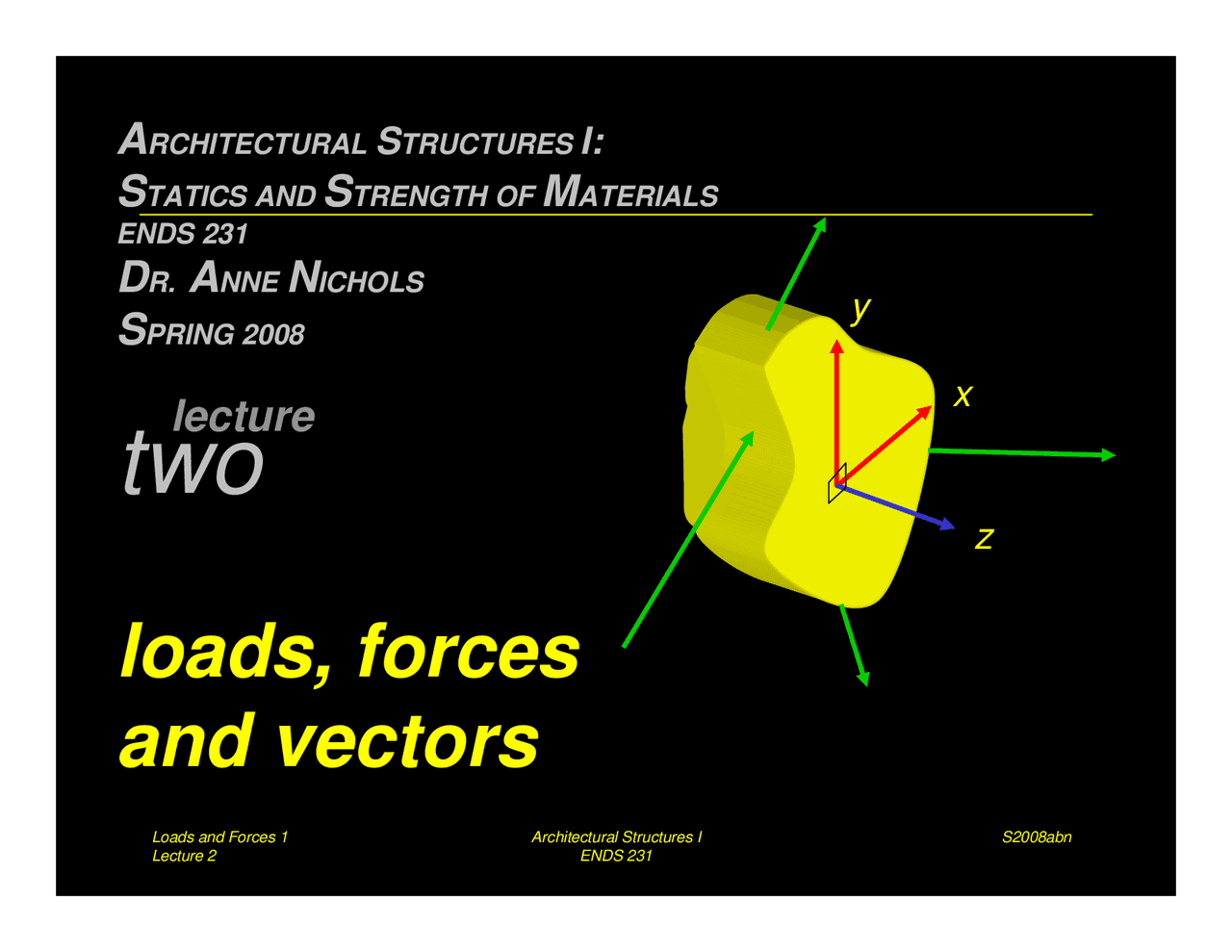 ARCHITECTURAL STRUCTURES I: STATICS AND STRENGTH OF MATERIALS

ENDS 231

DR. ANNE NICHOLS

SPRING 2008

lecture two

y

x

z

loads, forces and vectors

Loads and Forces 1
Lecture 2

Architectural Structures I
ENDS 231

S2008abn